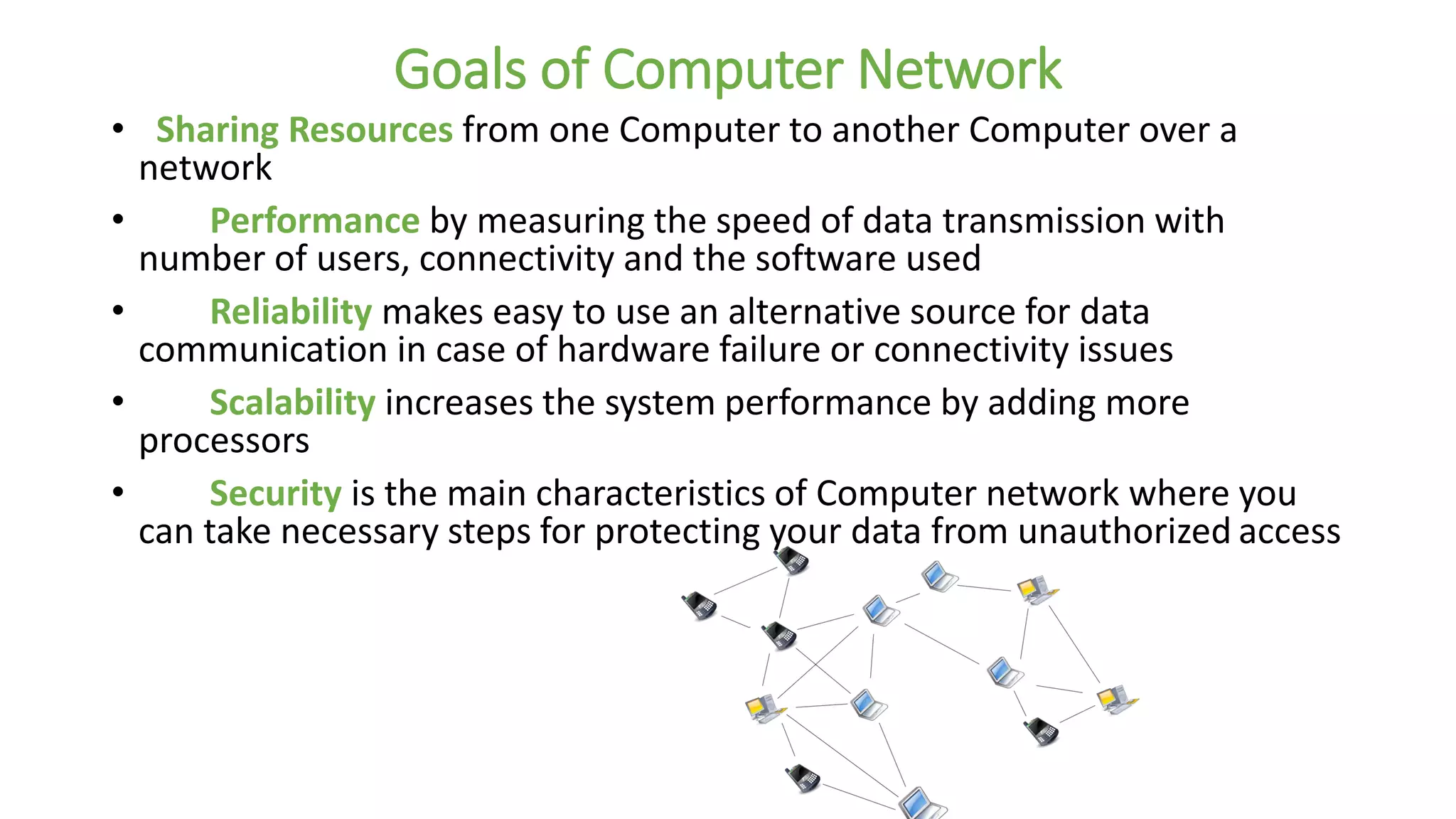 Goals of Computer Network

• Sharing Resources from one Computer to another Computer over a network

• Performance by measuring the speed of data transmission with number of users, connectivity and the software used

• Reliability makes easy to use an alternative source for data communication in case of hardware failure or connectivity issues

• Scalability increases the system performance by adding more processors

• Security is the main characteristics of Computer network where you can take necessary steps for protecting your data from unauthorized access